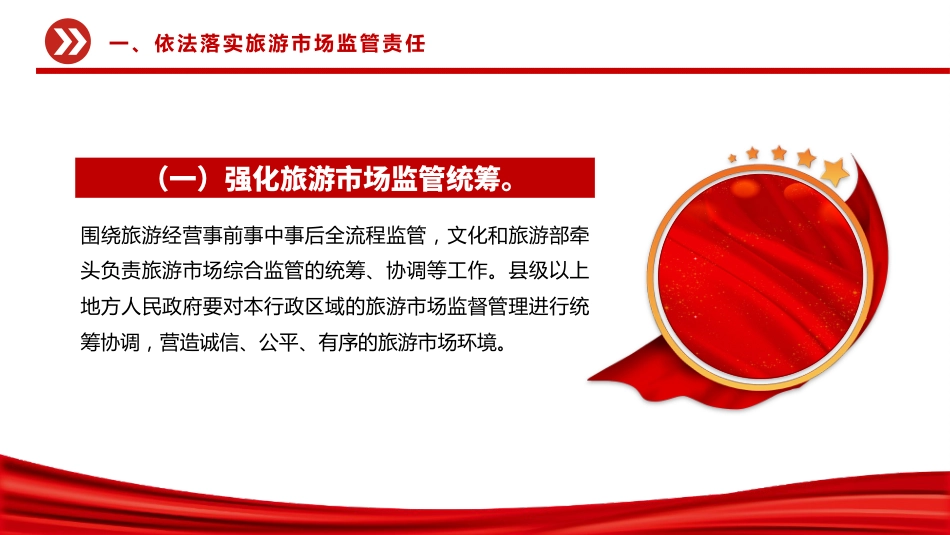 一、依法落实旅游市场监管责任

（一）强化旅游市场监管统筹。

围绕旅游经营事前事中事后全流程监管，文化和旅游部牵头负责旅游市场综合监管的统筹、协调等工作。县级以上地方人民政府要对本行政区域的旅游市场监督管理进行统筹协调，营造诚信、公平、有序的旅游市场环境。